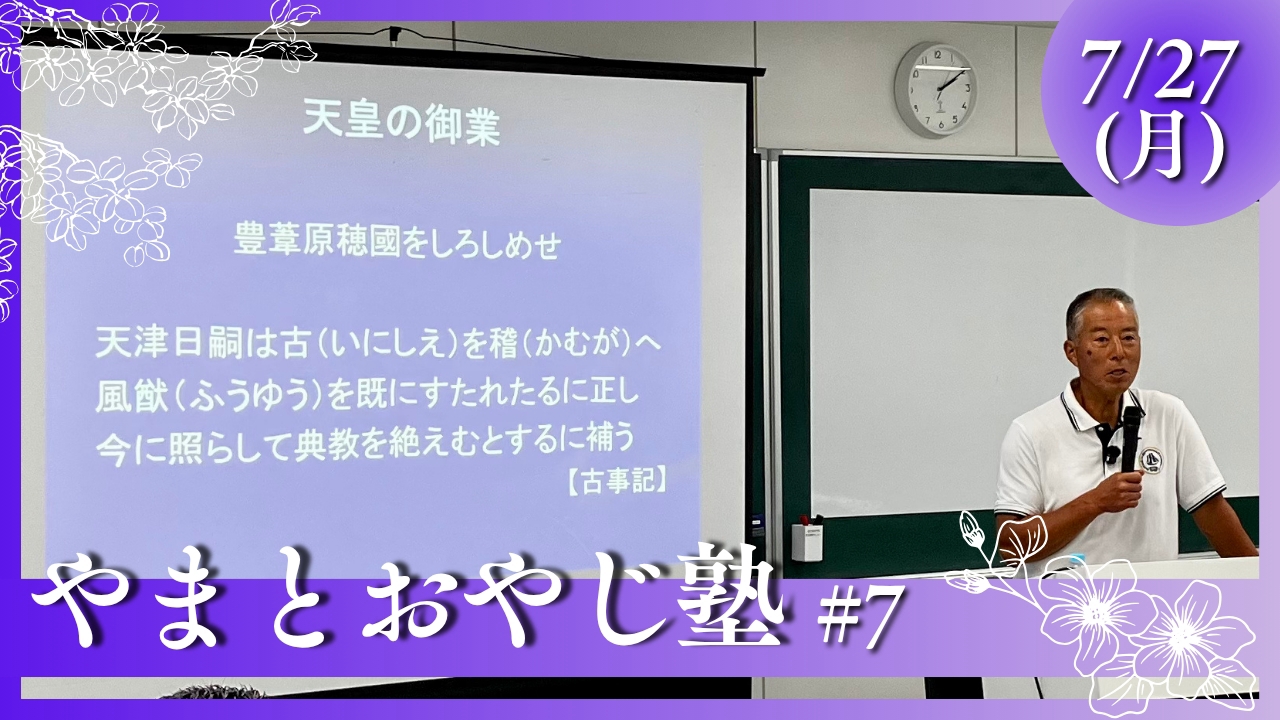 7/27
(月)

天皇の御業

豊葦原穂國をしろしめせ

天津日嗣は古(いにしえ)を稽(かむが)へ
風猷(ふうゆう)を既にすたれたるに正し
今に照らして典教を絶えむとするに補う
【古事記】

やまとおやじ塾 #7